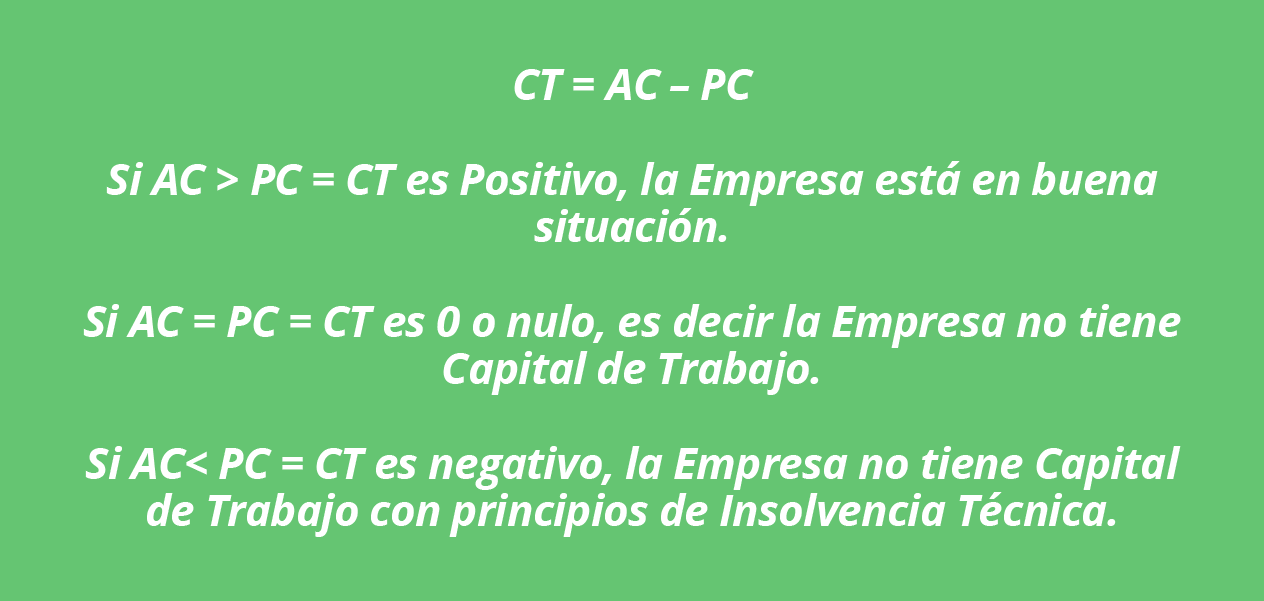 CT = AC – PC

Si AC > PC = CT es Positivo, la Empresa está en buena situación.

Si AC = PC = CT es 0 o nulo, es decir la Empresa no tiene Capital de Trabajo.

Si AC< PC = CT es negativo, la Empresa no tiene Capital de Trabajo con principios de Insolvencia Técnica.